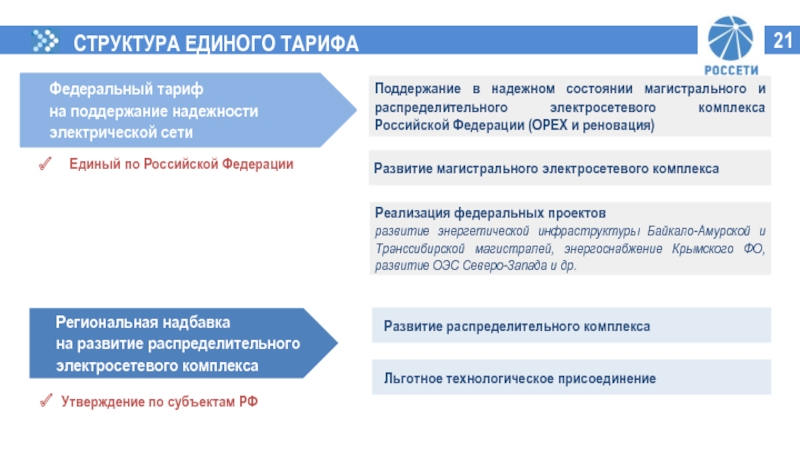 СТРУКТУРА ЕДИНОГО ТАРИФА

РОССЕТИ

21

Федеральный тариф на поддержание надежности электрической сети

✓ Единый по Российской Федерации

Поддержание в надежном состоянии магистрального и распределительного электросетевого комплекса Российской Федерации (OPEX и реновация)

Развитие магистрального электросетевого комплекса

Реализация федеральных проектов
развитие энергетической инфраструктуры Байкало-Амурской и Транссибирской магистралей, энергоснабжение Крымского ФО, развитие ОЭС Северо-Запада и др.

Региональная надбавка на развитие распределительного электросетевого комплекса

✓ Утверждение по субъектам РФ

Развитие распределительного комплекса

Льготное технологическое присоединение